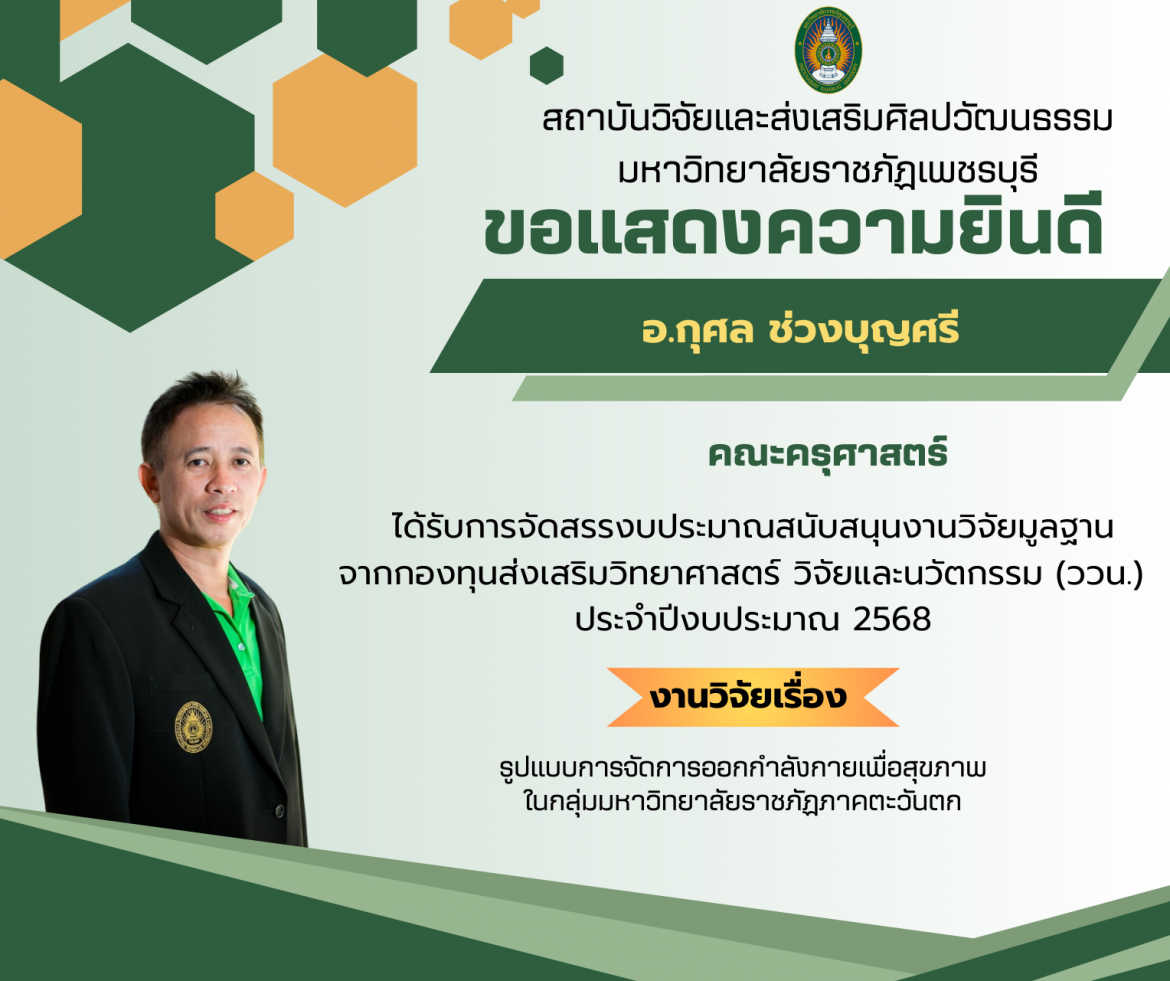 สถาบันวิจัยและส่งเสริมศิลปวัฒนธรรม
มหาวิทยาลัยราชภัฏเพชรบุรี
ขอแสดงความยินดี

อ.กุศล ช่วงบุญศรี

คณะครุศาสตร์

ได้รับการจัดสรรงบประมาณสนับสนุนงานวิจัยมูลฐาน
จากกองทุนส่งเสริมวิทยาศาสตร์ วิจัยและนวัตกรรม (ววน.)
ประจำปีงบประมาณ 2568

งานวิจัยเรื่อง

รูปแบบการจัดการออกกำลังกายเพื่อสุขภาพ
ในกลุ่มมหาวิทยาลัยราชภัฏภาคตะวันตก